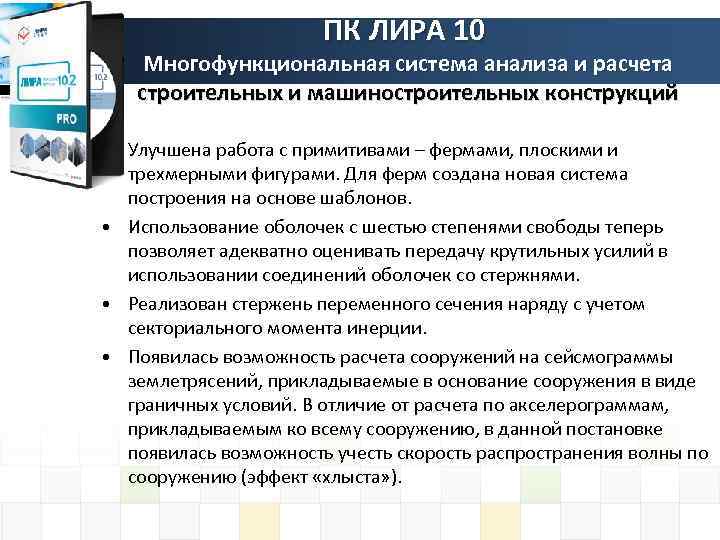 ЛИРА 10.2

PRO

10.2

ПК ЛИРА 10

Многофункциональная система анализа и расчета строительных и машиностроительных конструкций

Улучшена работа с примитивами – фермами, плоскими и трехмерными фигурами. Для ферм создана новая система построения на основе шаблонов.

• Использование оболочек с шестью степенями свободы теперь позволяет адекватно оценивать передачу крутильных усилий в использовании соединений оболочек со стержнями.

• Реализован стержень переменного сечения наряду с учетом секториального момента инерции.

• Появилась возможность расчета сооружений на сейсмограммы землетрясений, прикладываемые в основание сооружения в виде граничных условий. В отличие от расчета по акселерограммам, прикладываемым ко всему сооружению, в данной постановке появилась возможность учесть скорость распространения волны по сооружению (эффект «хлыста»).